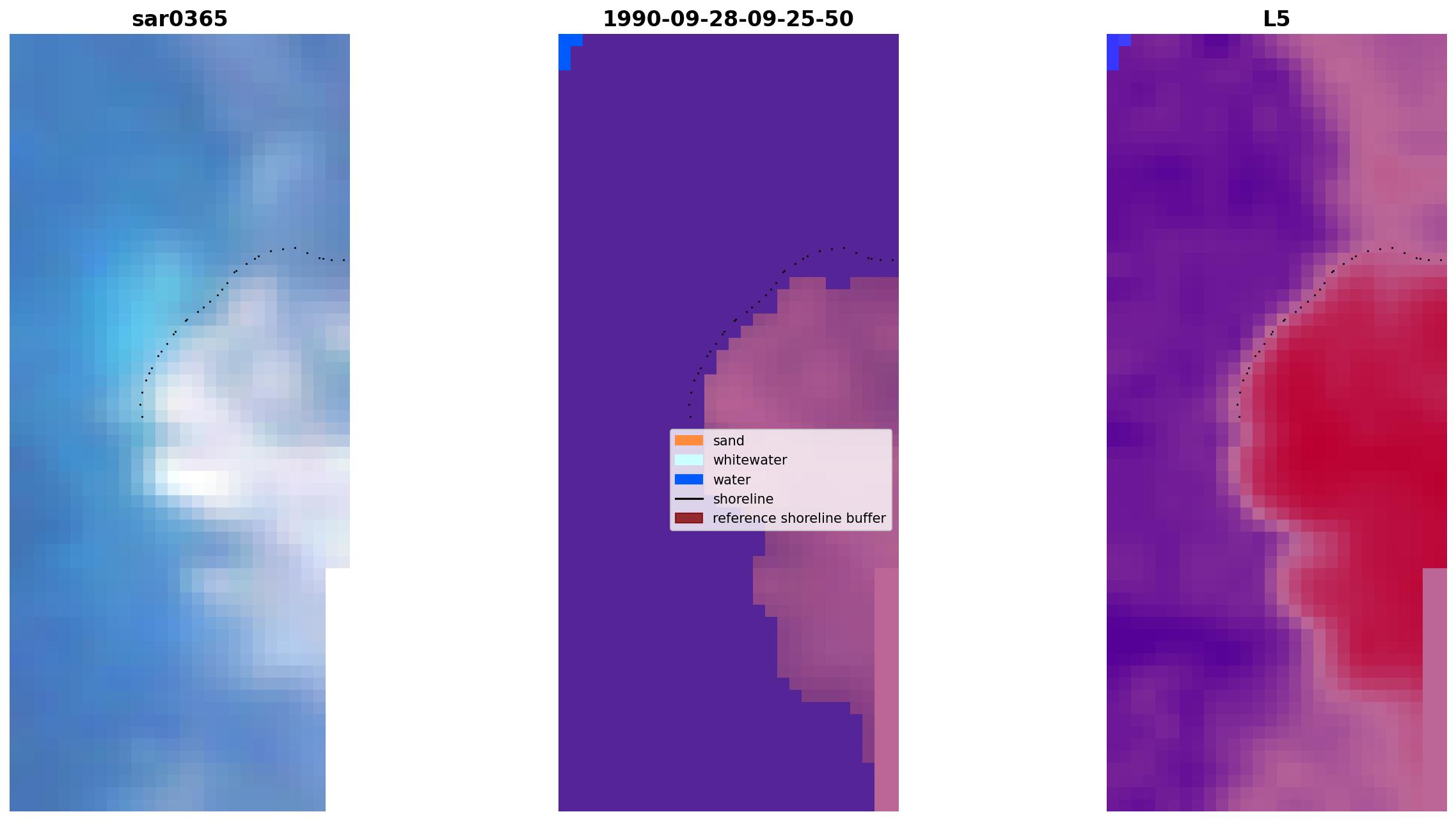 sar0365

1990-09-28-09-25-50

L5

sand
whitewater
water
shoreline
reference shoreline buffer